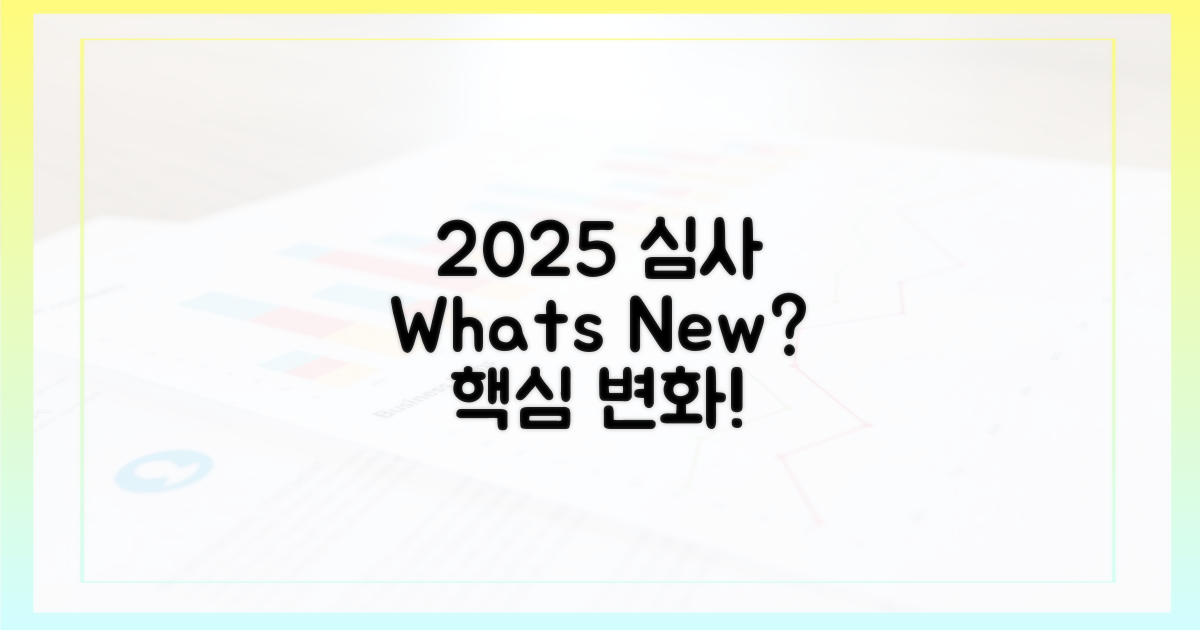 2025 심사
Whats New?
핵심 변화!